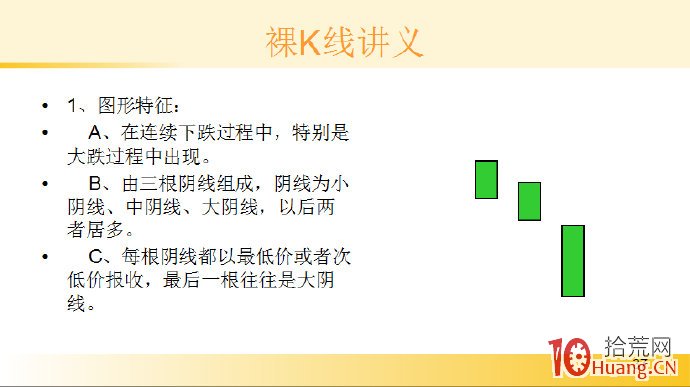 裸K线讲义

• 1、图形特征：
• A、在连续下跌过程中，特别是大跌过程中出现。
• B、由三根阴线组成，阴线为小阴线、中阴线、大阴线，以后两者居多。
• C、每根阴线都以最低价或者次低价报收，最后一根往往是大阴线。

10 拾荒网 Huang.CN